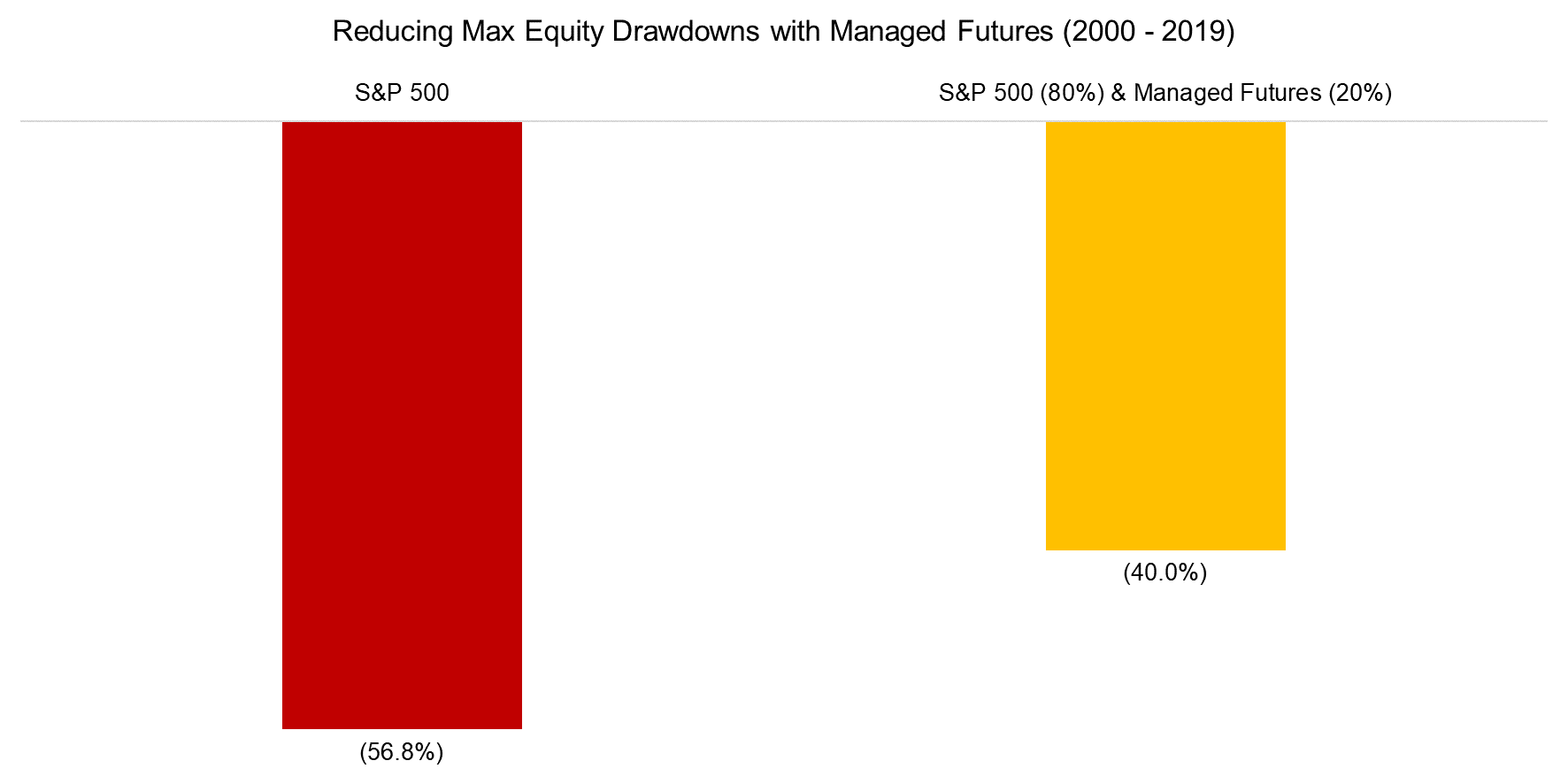 Reducing Max Equity Drawdowns with Managed Futures (2000 - 2019)

S&P 500

S&P 500 (80%) & Managed Futures (20%)

(56.8%)

(40.0%)